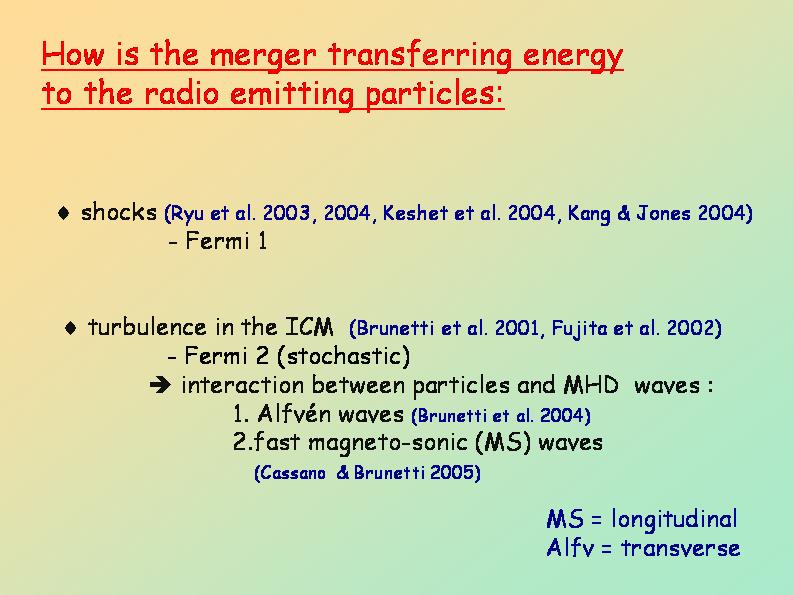 How is the merger transferring energy to the radio emitting particles:

♦ shocks (Ryu et al. 2003, 2004, Keshet et al. 2004, Kang & Jones 2004)
- Fermi 1

♦ turbulence in the ICM (Brunetti et al. 2001, Fujita et al. 2002)
- Fermi 2 (stochastic)
➔ interaction between particles and MHD waves :
1. Alfvén waves (Brunetti et al. 2004)
2.fast magneto-sonic (MS) waves
(Cassano & Brunetti 2005)

MS = longitudinal
Alfv = transverse